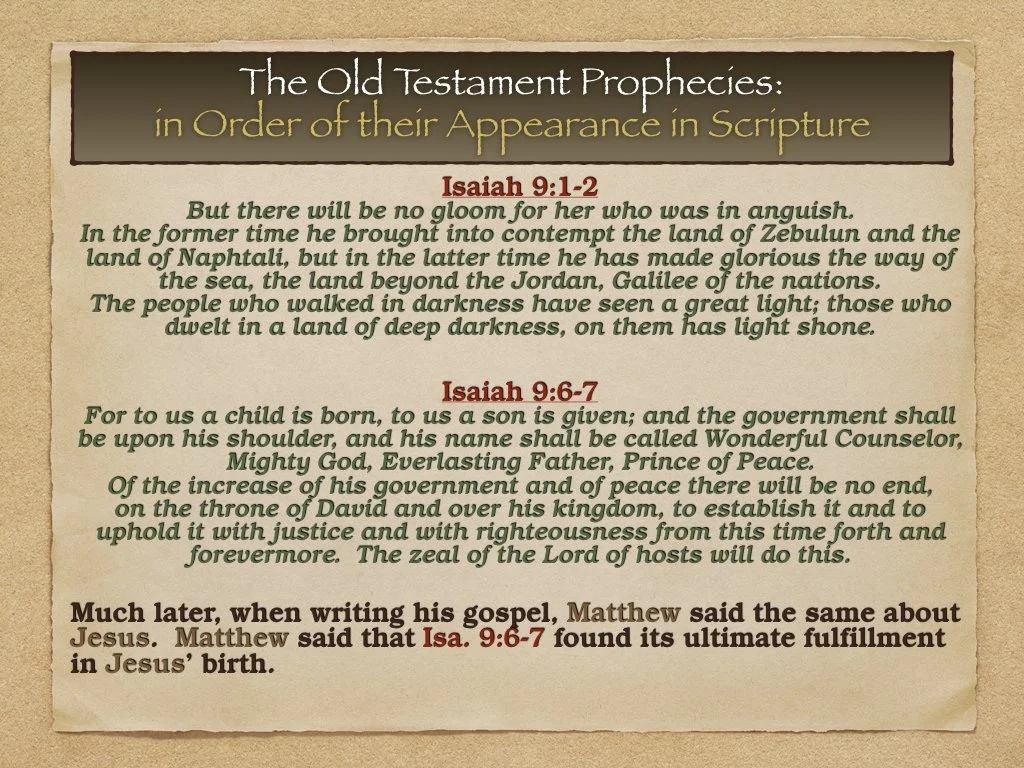 The Old Testament Prophecies:
in Order of their Appearance in Scripture

Isaiah 9:1-2
But there will be no gloom for her who was in anguish. In the former time he brought into contempt the land of Zebulun and the land of Naphtali, but in the latter time he has made glorious the way of the sea, the land beyond the Jordan, Galilee of the nations.
The people who walked in darkness have seen a great light; those who dwelt in a land of deep darkness, on them has light shone.

Isaiah 9:6-7
For to us a child is born, to us a son is given; and the government shall be upon his shoulder, and his name shall be called Wonderful Counselor, Mighty God, Everlasting Father, Prince of Peace.
Of the increase of his government and of peace there will be no end, on the throne of David and over his kingdom, to establish it and to uphold it with justice and with righteousness from this time forth and forevermore. The zeal of the Lord of hosts will do this.

Much later, when writing his gospel, Matthew said the same about Jesus. Matthew said that Isa. 9:6-7 found its ultimate fulfillment in Jesus' birth.